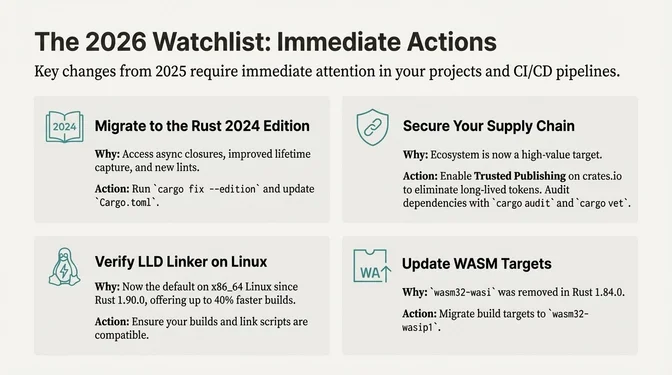 The 2026 Watchlist: Immediate Actions

Key changes from 2025 require immediate attention in your projects and CI/CD pipelines.

2024

Migrate to the Rust 2024 Edition

Why: Access async closures, improved lifetime capture, and new lints.

Action: Run `cargo fix --edition` and update `Cargo.toml`.

Secure Your Supply Chain

Why: Ecosystem is now a high-value target.

Action: Enable Trusted Publishing on crates.io to eliminate long-lived tokens. Audit dependencies with `cargo audit` and `cargo vet`.

Verify LLD Linker on Linux

Why: Now the default on x86_64 Linux since Rust 1.90.0, offering up to 40% faster builds.

Action: Ensure your builds and link scripts are compatible.

WA

Update WASM Targets

Why: `wasm32-wasi` was removed in Rust 1.84.0.

Action: Migrate build targets to `wasm32-wasip1`.